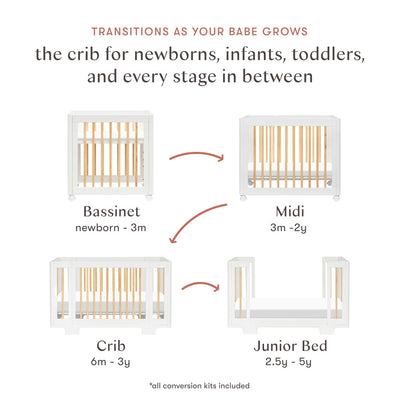 TRANSITIONS AS YOUR BABE GROWS

the crib for newborns, infants, toddlers, and every stage in between

Bassinet
newborn - 3m

Midi
3m -2y

Crib
6m - 3y

Junior Bed
2.5y - 5y

*all conversion kits included